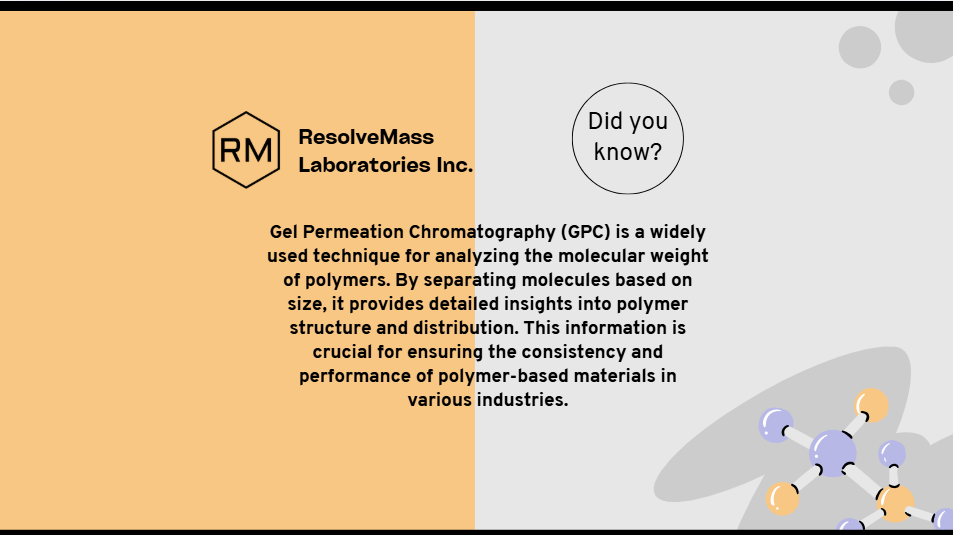 RM

ResolveMass Laboratories Inc.

Did you know?

Gel Permeation Chromatography (GPC) is a widely used technique for analyzing the molecular weight of polymers. By separating molecules based on size, it provides detailed insights into polymer structure and distribution. This information is crucial for ensuring the consistency and performance of polymer-based materials in various industries.